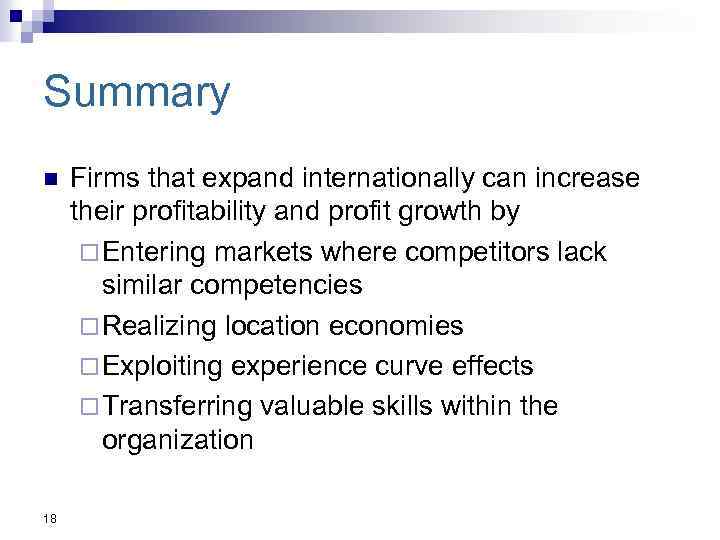 Summary

■ Firms that expand internationally can increase their profitability and profit growth by

□ Entering markets where competitors lack similar competencies

□ Realizing location economies

□ Exploiting experience curve effects

□ Transferring valuable skills within the organization

18